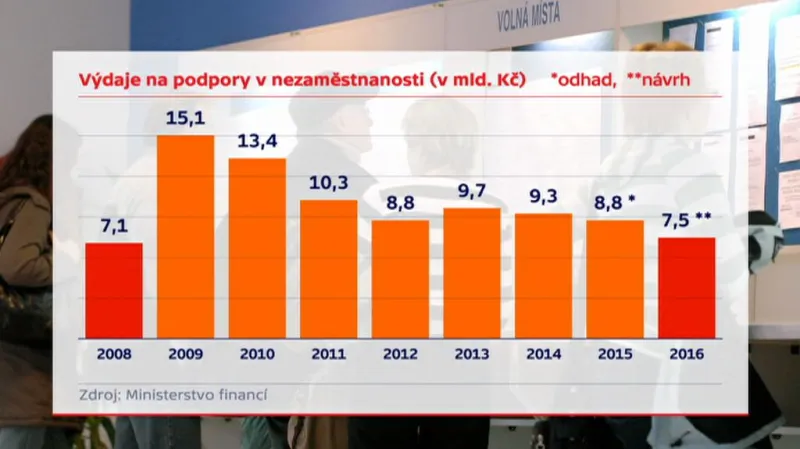 VOLNÁ MÍSTA

Výdaje na podpory v nezaměstnanosti (v mld. Kč) *odhad, **návrh

7,1
15,1
13,4
10,3
8,8
9,7
9,3
8,8 *
7,5 **

2008 2009 2010 2011 2012 2013 2014 2015 2016

Zdroj: Ministerstvo financí